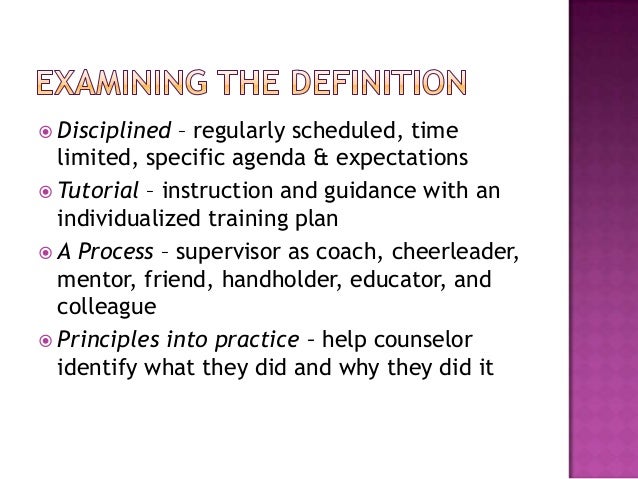 EXAMINING THE DEFINITION

Disciplined – regularly scheduled, time limited, specific agenda & expectations

Tutorial – instruction and guidance with an individualized training plan

A Process – supervisor as coach, cheerleader, mentor, friend, handholder, educator, and colleague

Principles into practice – help counselor identify what they did and why they did it